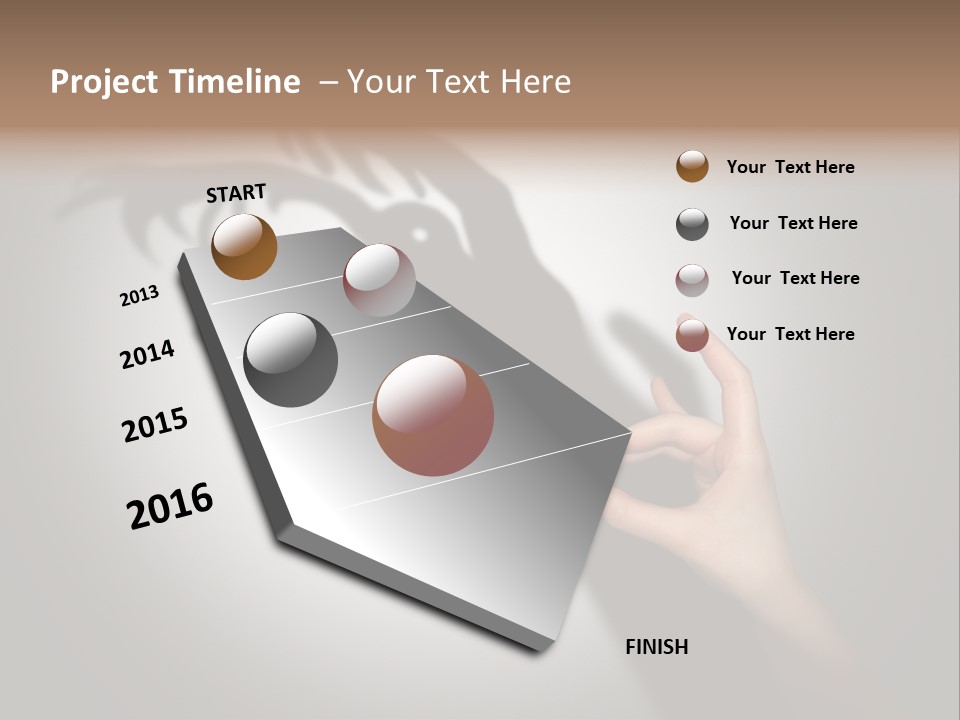 Project Timeline – Your Text Here

START

2013

2014

2015

2016

FINISH

Your Text Here

Your Text Here

Your Text Here

Your Text Here